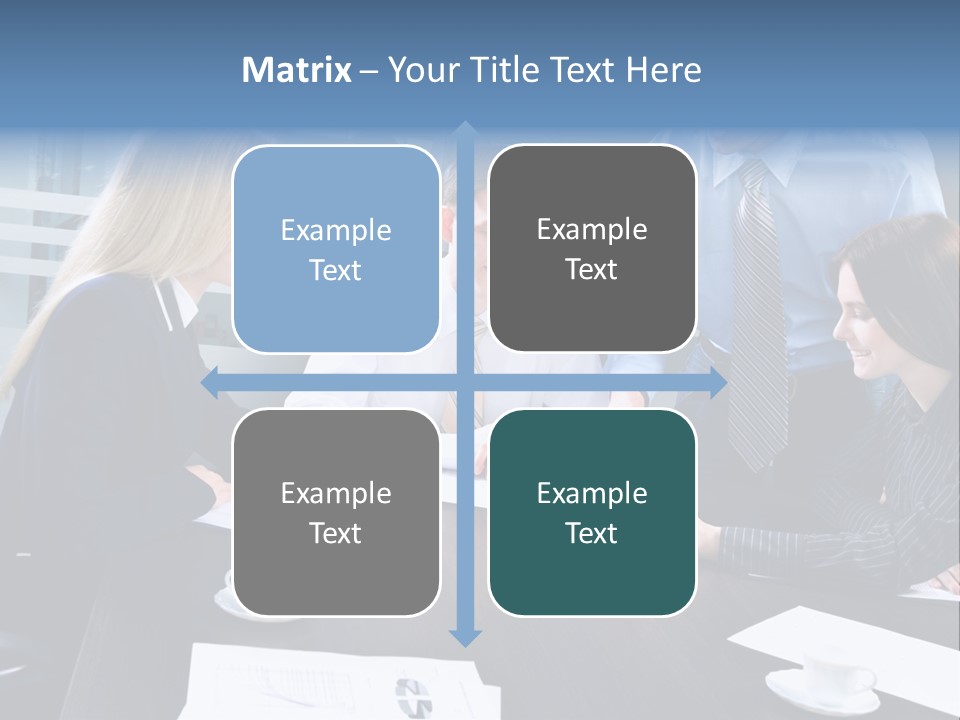 Matrix – Your Title Text Here

Example Text

Example Text

Example Text

Example Text